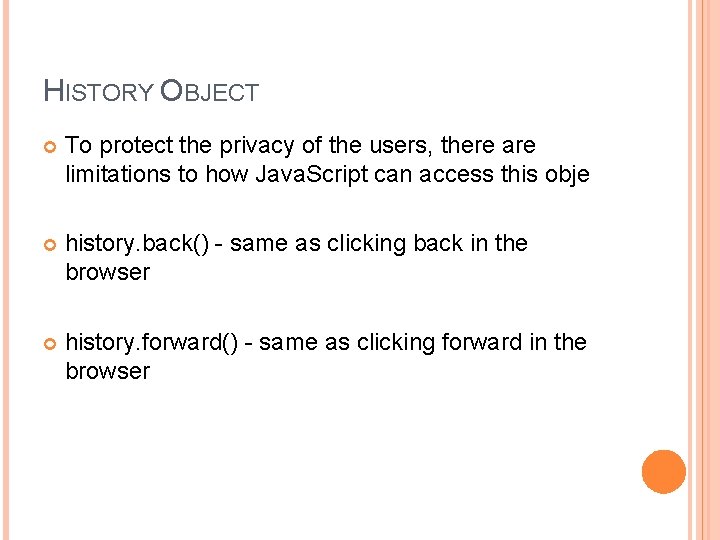 HISTORY OBJECT

To protect the privacy of the users, there are limitations to how JavaScript can access this obje

history.back() - same as clicking back in the browser

history.forward() - same as clicking forward in the browser